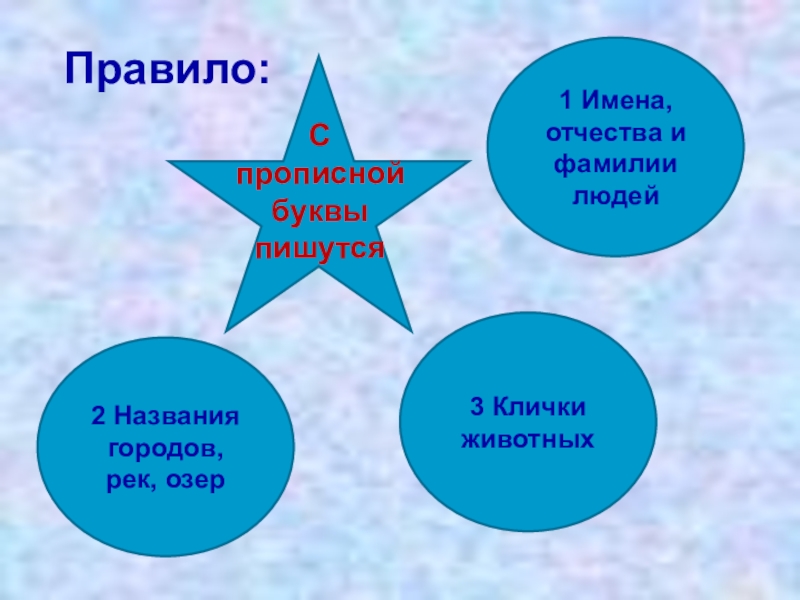 Правило:

С прописной буквы пишутся

1 Имена, отчества и фамилии людей

2 Названия городов, рек, озер

3 Клички животных